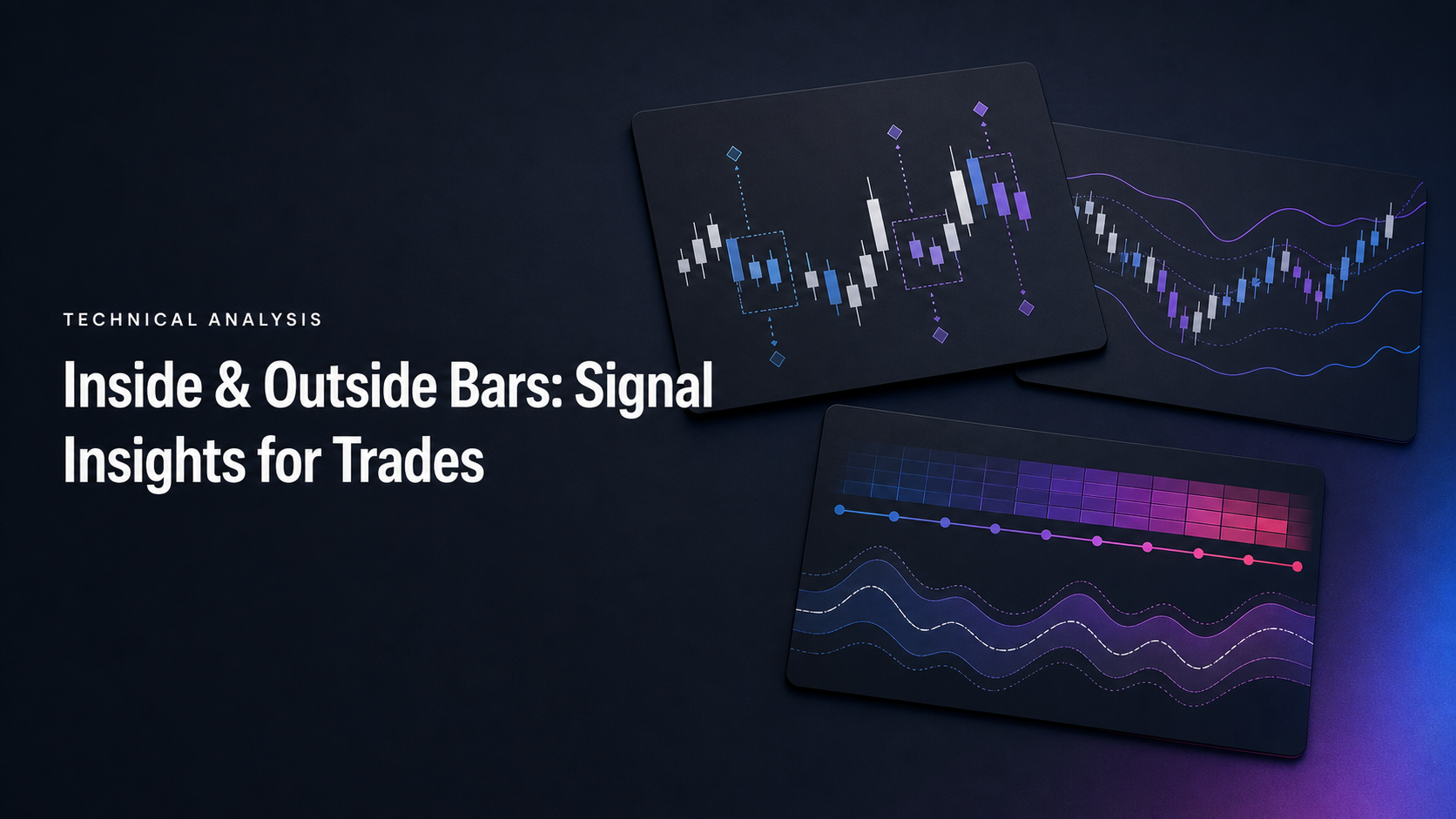 TECHNICAL ANALYSIS

Inside & Outside Bars: Signal Insights for Trades